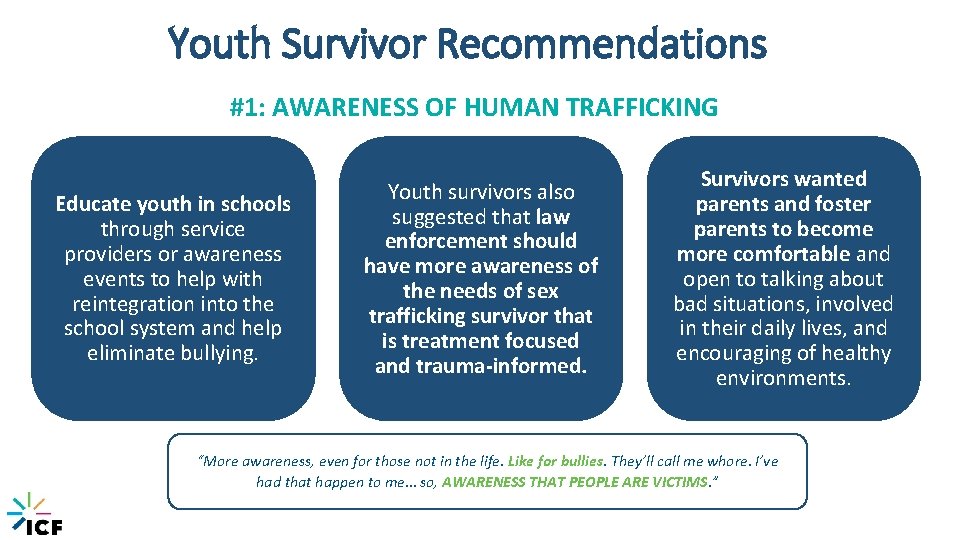 Youth Survivor Recommendations

#1: AWARENESS OF HUMAN TRAFFICKING

Educate youth in schools through service providers or awareness events to help with reintegration into the school system and help eliminate bullying.

Youth survivors also suggested that law enforcement should have more awareness of the needs of sex trafficking survivor that is treatment focused and trauma-informed.

Survivors wanted parents and foster parents to become more comfortable and open to talking about bad situations, involved in their daily lives, and encouraging of healthy environments.

"More awareness, even for those not in the life. Like for bullies. They'll call me whore. I've had that happen to me… so, AWARENESS THAT PEOPLE ARE VICTIMS."

ICF